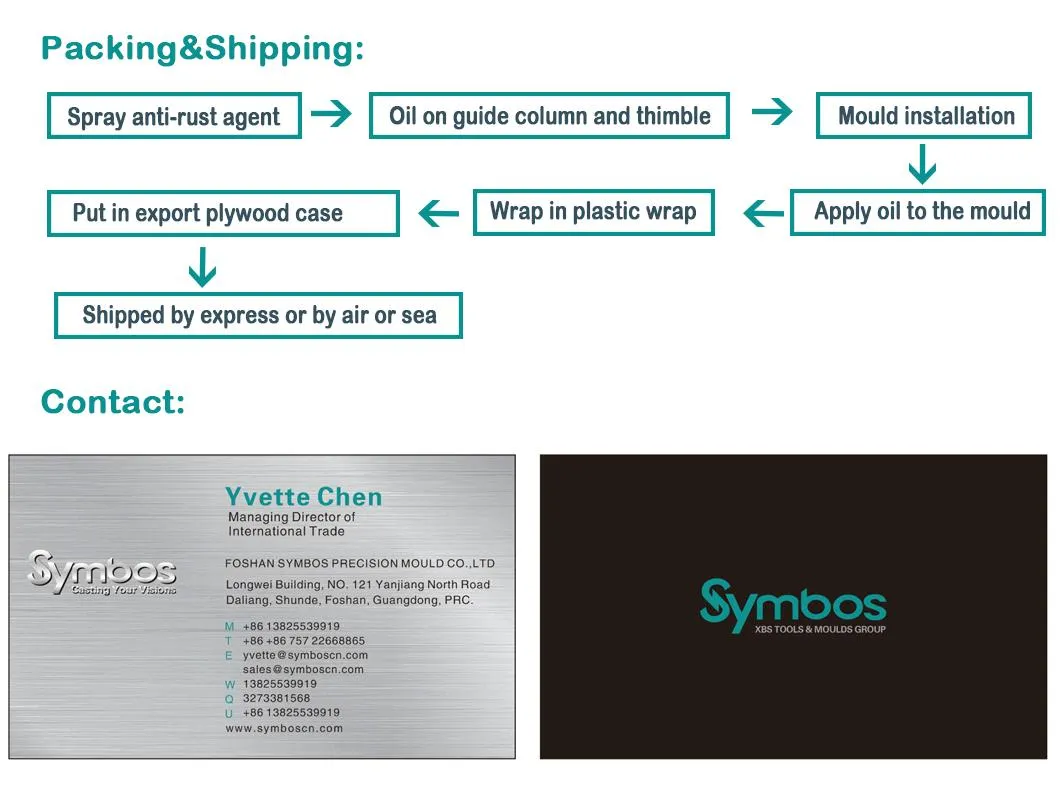 Packing&Shipping:

Spray anti-rust agent

Oil on guide column and thimble

Mould installation

Apply oil to the mould

Wrap in plastic wrap

Put in export plywood case

Shipped by express or by air or sea

Contact:

Symbos
Casting Your Visions

Yvette Chen
Managing Director of
International Trade

FOSHAN SYMBOS PRECISION MOULD CO.,LTD

Longwei Building, NO. 121 Yanjiang North Road
Daliang, Shunde, Foshan, Guangdong, PRC.

M +86 13825539919
T +86 +86 757 22668865
E yvette@symboscn.com
sales@symboscn.com
W 13825539919
Q 3273381568
U +86 13825539919
www.symboscn.com

Symbos
XBS TOOLS & MOULDS GROUP